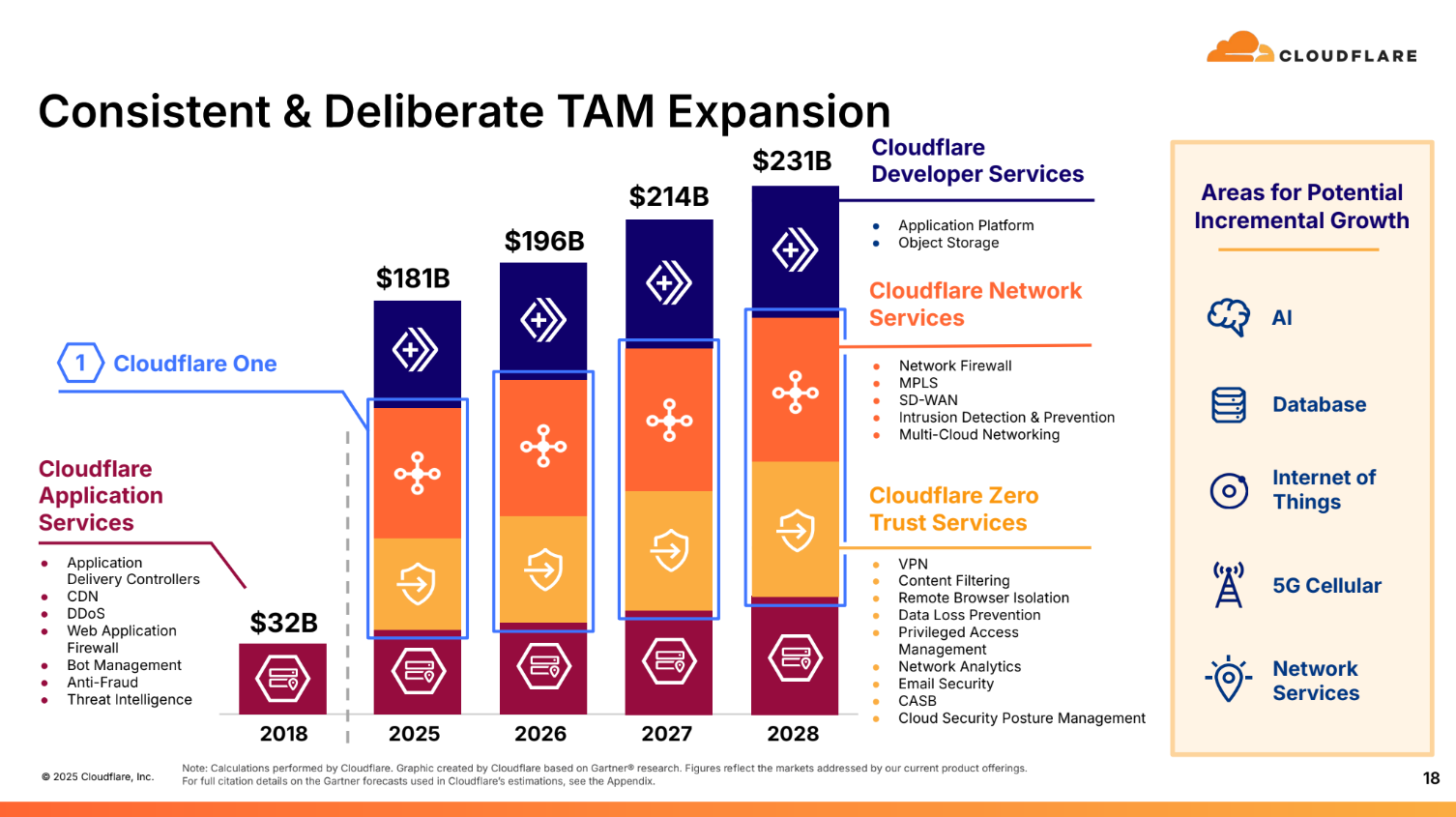 CLOUDFLARE

Consistent & Deliberate TAM Expansion

1 Cloudflare One

Cloudflare Application Services

- Application Delivery Controllers
- CDN
- DDoS
- Web Application Firewall
- Bot Management
- Anti-Fraud
- Threat Intelligence

$32B

$181B

$196B

$214B

$231B

2018

2025

2026

2027

2028

Cloudflare Developer Services

- Application Platform
- Object Storage

Cloudflare Network Services

- Network Firewall
- MPLS
- SD-WAN
- Intrusion Detection & Prevention
- Multi-Cloud Networking

Cloudflare Zero Trust Services

- VPN
- Content Filtering
- Remote Browser Isolation
- Data Loss Prevention
- Privileged Access Management
- Network Analytics
- Email Security
- CASB
- Cloud Security Posture Management

Areas for Potential Incremental Growth

AI

Database

Internet of Things

5G Cellular

Network Services

© 2025 Cloudflare, Inc.

Note: Calculations performed by Cloudflare. Graphic created by Cloudflare based on Gartner® research. Figures reflect the markets addressed by our current product offerings. For full citation details on the Gartner forecasts used in Cloudflare's estimations, see the Appendix.

18